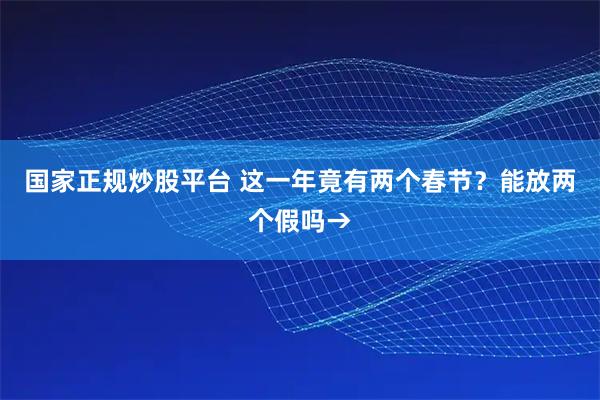 国家正规炒股平台 这一年竟有两个春节？能放两个假吗→